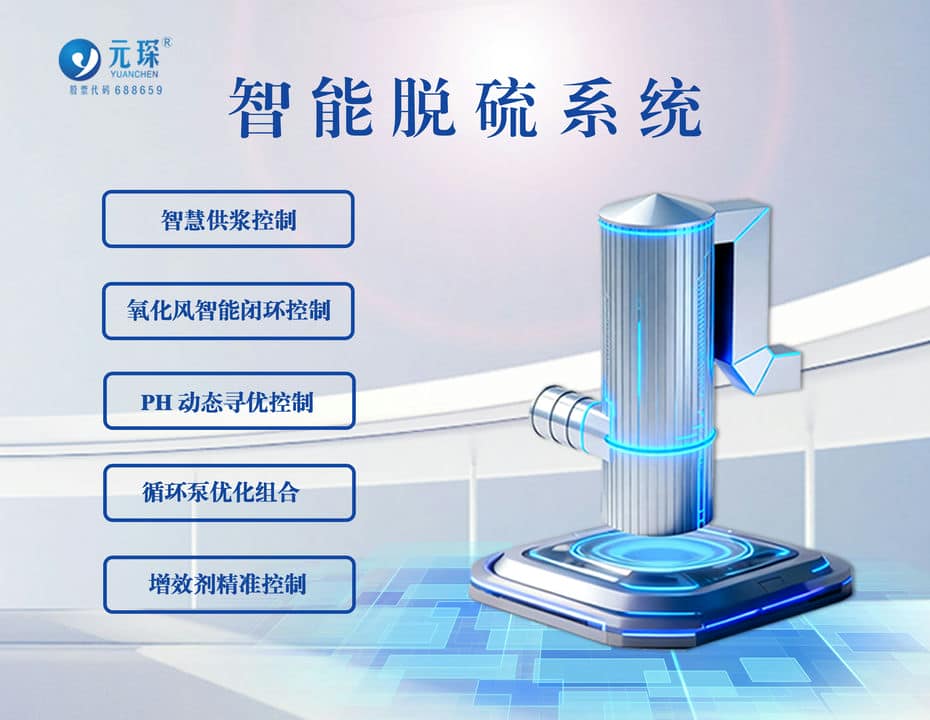 元琛®
YUANCHEN
股票代码 688659

智能脱硫系统

智慧供浆控制

氧化风智能闭环控制

PH 动态寻优控制

循环泵优化组合

增效剂精准控制